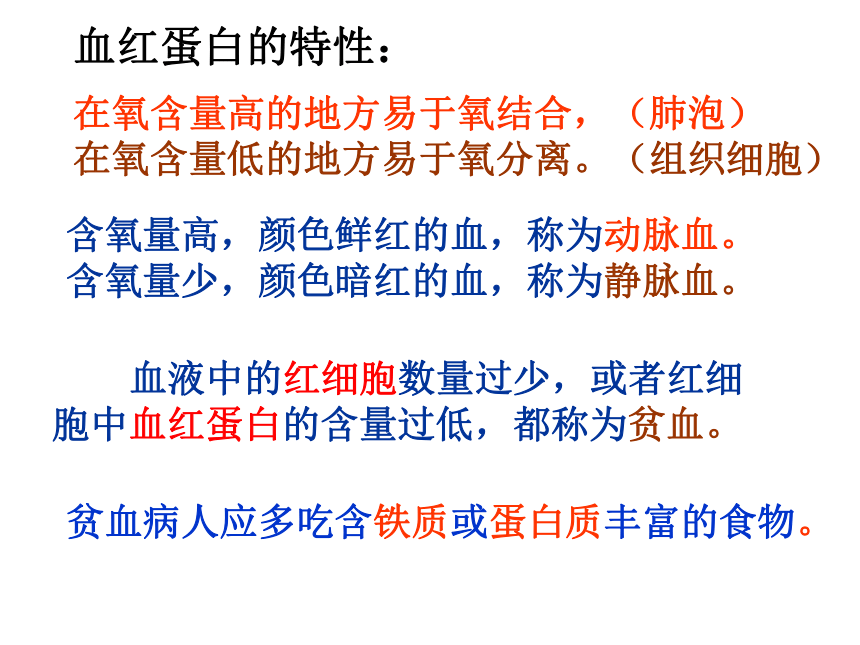 血红蛋白的特性：

在氧含量高的地方易于氧结合，（肺泡）
在氧含量低的地方易于氧分离。（组织细胞）

含氧量高，颜色鲜红的血，称为动脉血。
含氧量少，颜色暗红的血，称为静脉血。

血液中的红细胞数量过少，或者红细胞中血红蛋白的含量过低，都称为贫血。

贫血病人应多吃含铁质或蛋白质丰富的食物。